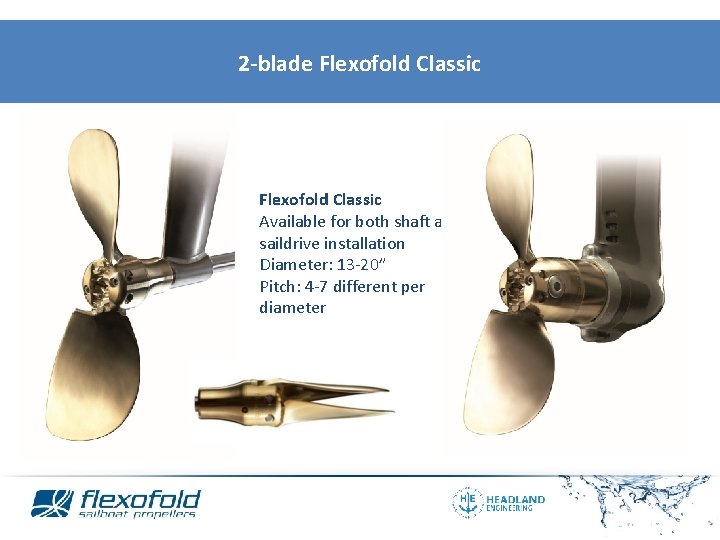 2-blade Flexofold Classic

Flexofold Classic
Available for both shaft a
saildrive installation
Diameter: 13-20"
Pitch: 4-7 different per diameter

flexofold
sailboat propellers

HE
HEADLAND
ENGINEERING